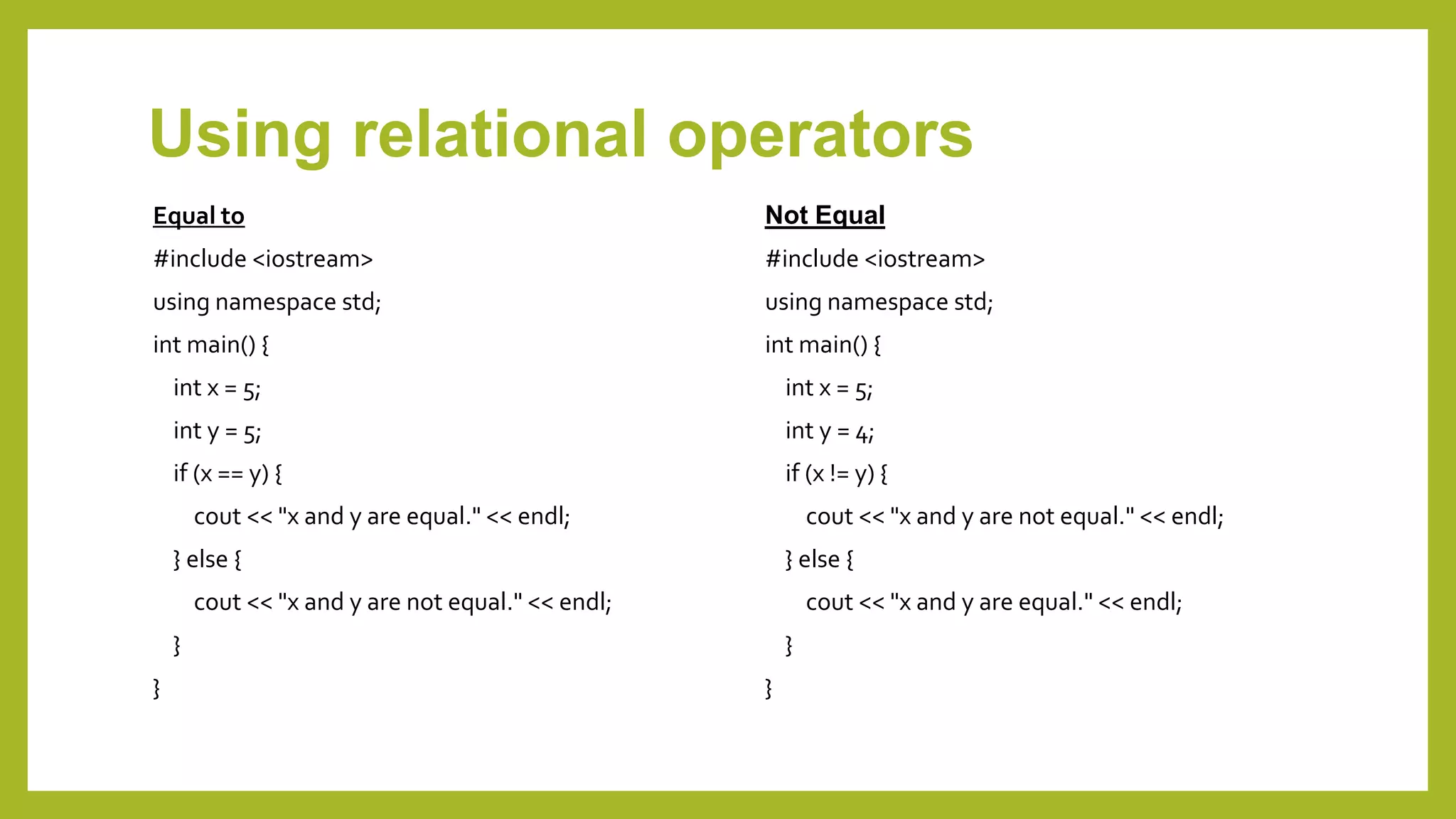 Using relational operators

Equal to

#include <iostream>

using namespace std;

int main() {

int x = 5;

int y = 5;

if (x == y) {

cout << "x and y are equal." << endl;

} else {

cout << "x and y are not equal." << endl;

}

}

Not Equal

#include <iostream>

using namespace std;

int main() {

int x = 5;

int y = 4;

if (x != y) {

cout << "x and y are not equal." << endl;

} else {

cout << "x and y are equal." << endl;

}

}